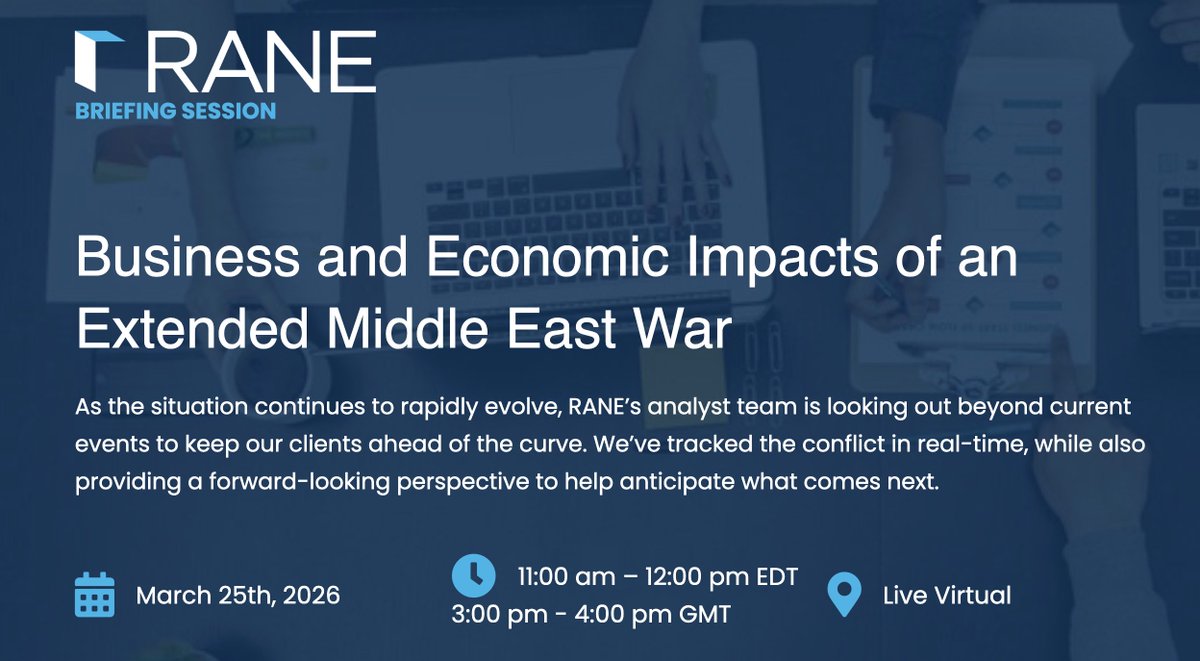 RANE
BRIEFING SESSION

Business and Economic Impacts of an Extended Middle East War

As the situation continues to rapidly evolve, RANE's analyst team is looking out beyond current events to keep our clients ahead of the curve. We've tracked the conflict in real-time, while also providing a forward-looking perspective to help anticipate what comes next.

March 25th, 2026

11:00 am – 12:00 pm EDT
3:00 pm - 4:00 pm GMT

Live Virtual